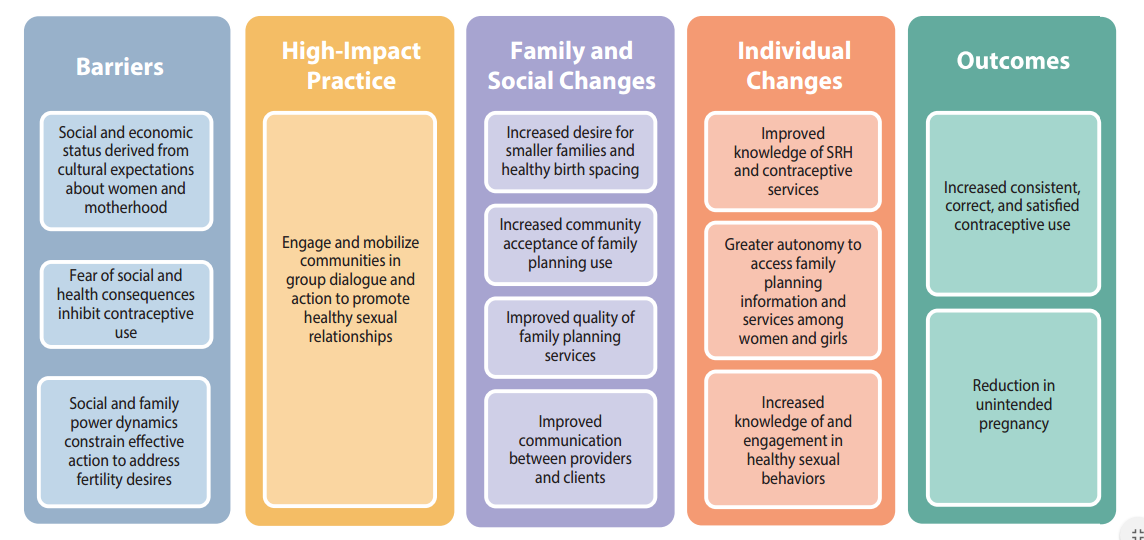 Barriers

Social and economic status derived from cultural expectations about women and motherhood

Fear of social and health consequences inhibit contraceptive use

Social and family power dynamics constrain effective action to address fertility desires

High-Impact Practice

Engage and mobilize communities in group dialogue and action to promote healthy sexual relationships

Family and Social Changes

Increased desire for smaller families and healthy birth spacing

Increased community acceptance of family planning use

Improved quality of family planning services

Improved communication between providers and clients

Individual Changes

Improved knowledge of SRH and contraceptive services

Greater autonomy to access family planning information and services among women and girls

Increased knowledge of and engagement in healthy sexual behaviors

Outcomes

Increased consistent, correct, and satisfied contraceptive use

Reduction in unintended pregnancy